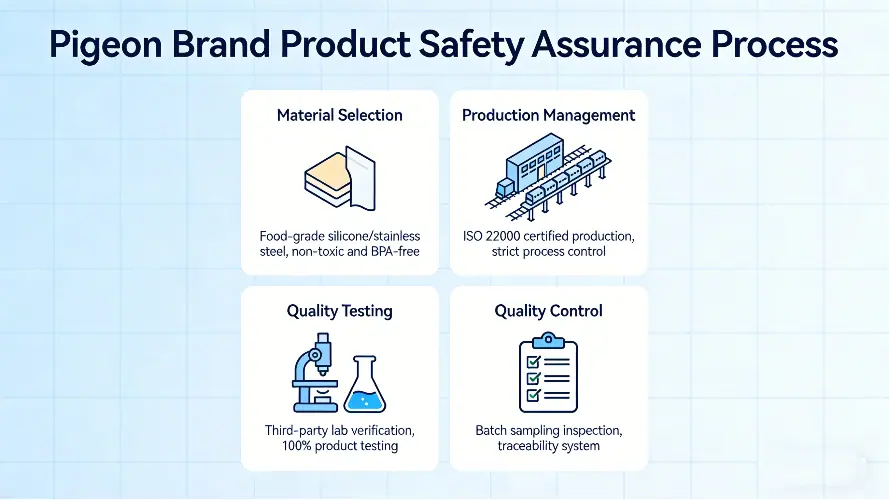 Pigeon Brand Product Safety Assurance Process

Material Selection

Food-grade silicone/stainless steel, non-toxic and BPA-free

Production Management

ISO 22000 certified production, strict process control

Quality Testing

Third-party lab verification, 100% product testing

Quality Control

Batch sampling inspection, traceability system